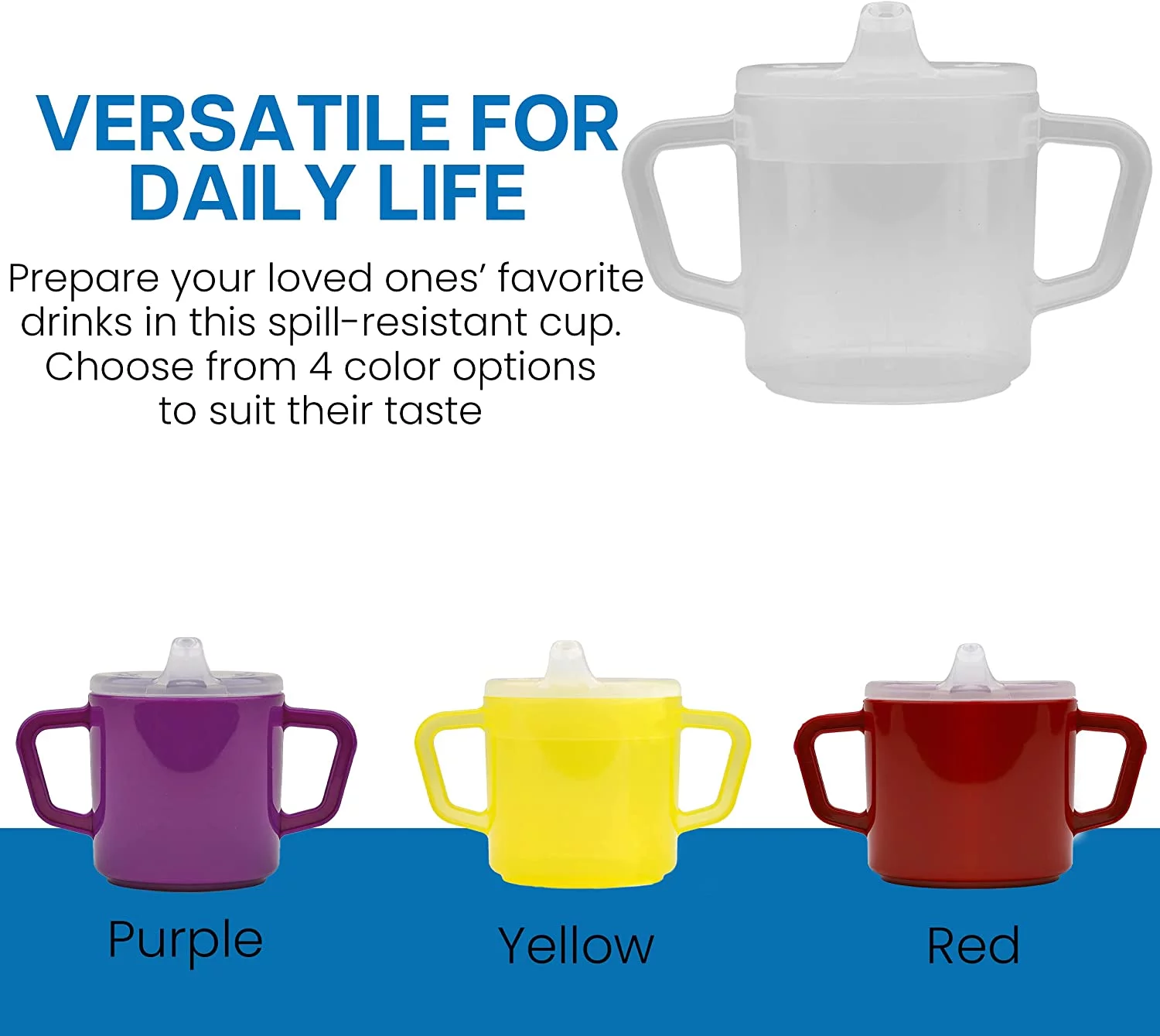 VERSATILE FOR DAILY LIFE

Prepare your loved ones' favorite drinks in this spill-resistant cup. Choose from 4 color options to suit their taste

Purple

Yellow

Red